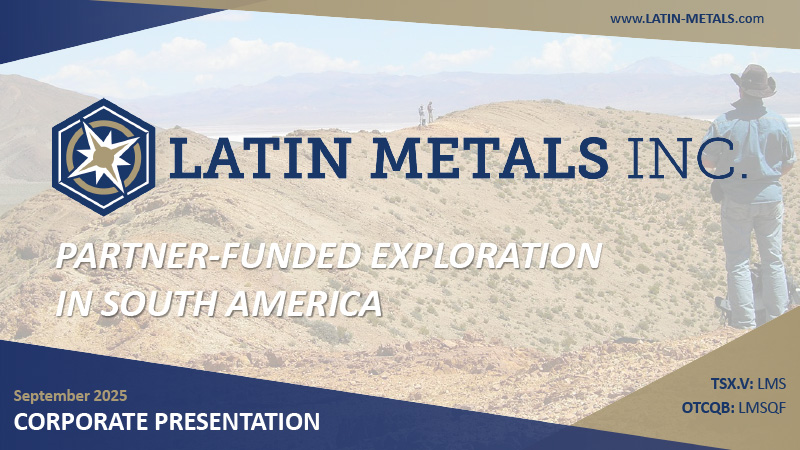 www.LATIN-METALS.com

LATIN METALS INC.

PARTNER-FUNDED EXPLORATION IN SOUTH AMERICA

September 2025

CORPORATE PRESENTATION

TSX.V: LMS
OTCQB: LMSQF